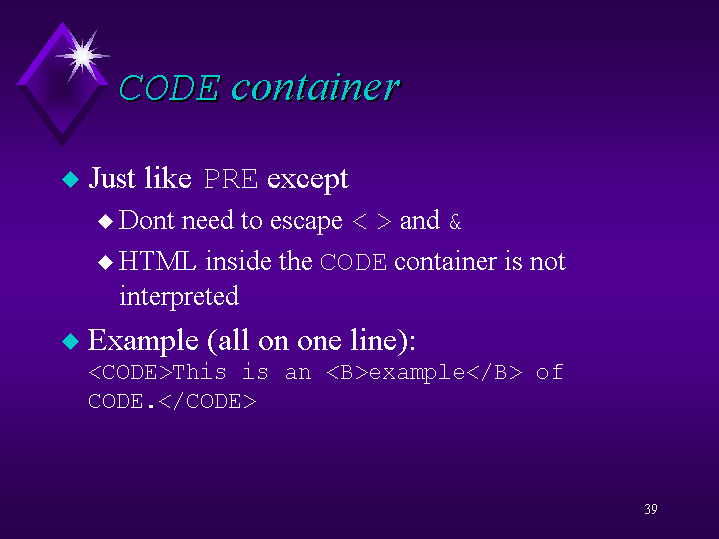 CODE container

Just like PRE except

Dont need to escape < > and &

HTML inside the CODE container is not interpreted

Example (all on one line):
<CODE>This is an <B>example</B> of CODE.</CODE>

39